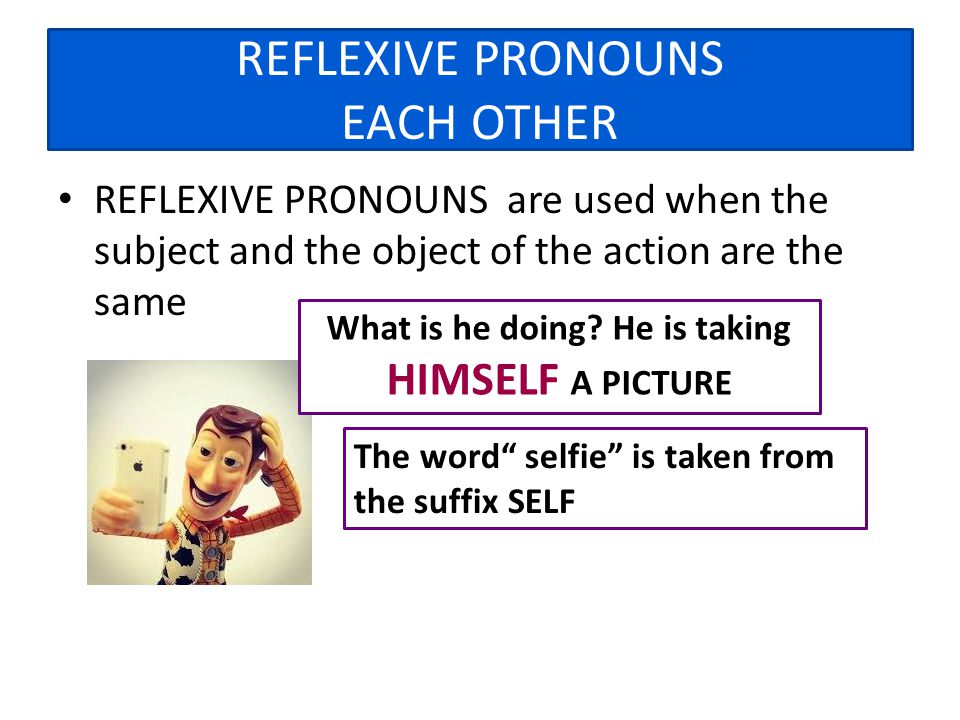 REFLEXIVE PRONOUNS
EACH OTHER

• REFLEXIVE PRONOUNS are used when the subject and the object of the action are the same

What is he doing? He is taking HIMSELF A PICTURE

The word“ selfie” is taken from the suffix SELF